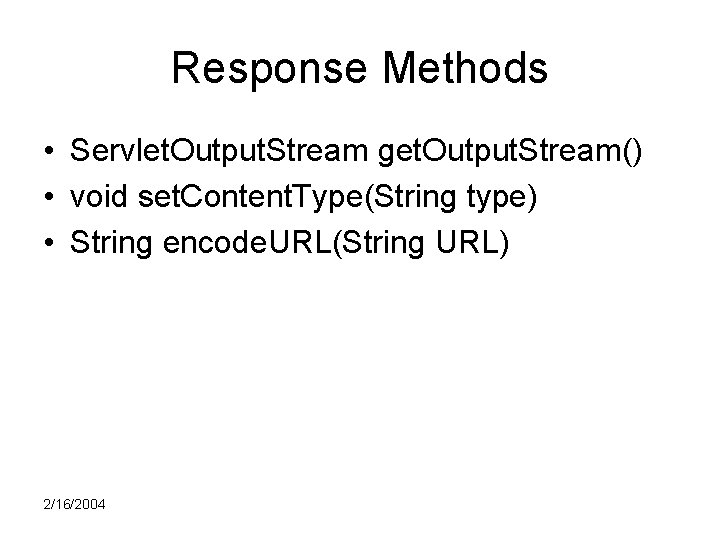 Response Methods

• ServletOutputStream getOutputStream()
• void setContentType(String type)
• String encodeURL(String URL)

2/16/2004